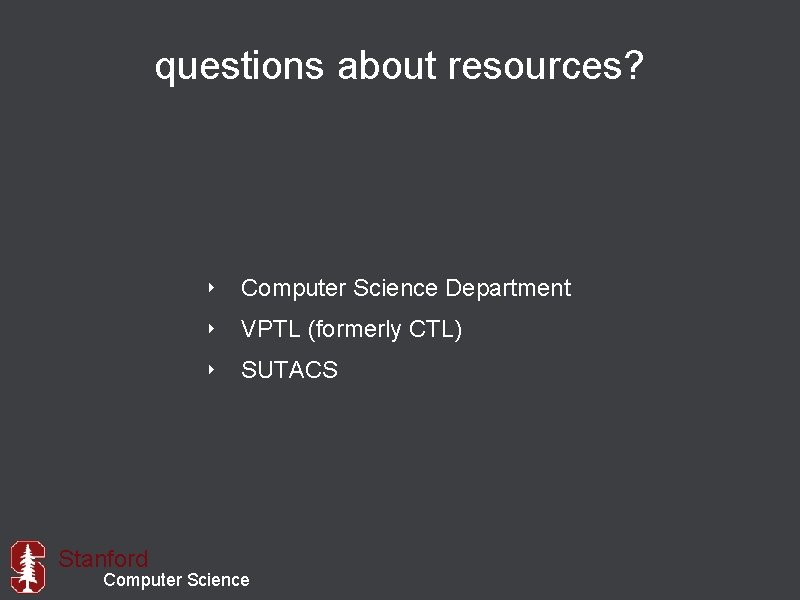 questions about resources?

‣ Computer Science Department
‣ VPTL (formerly CTL)
‣ SUTACS

Stanford
Computer Science